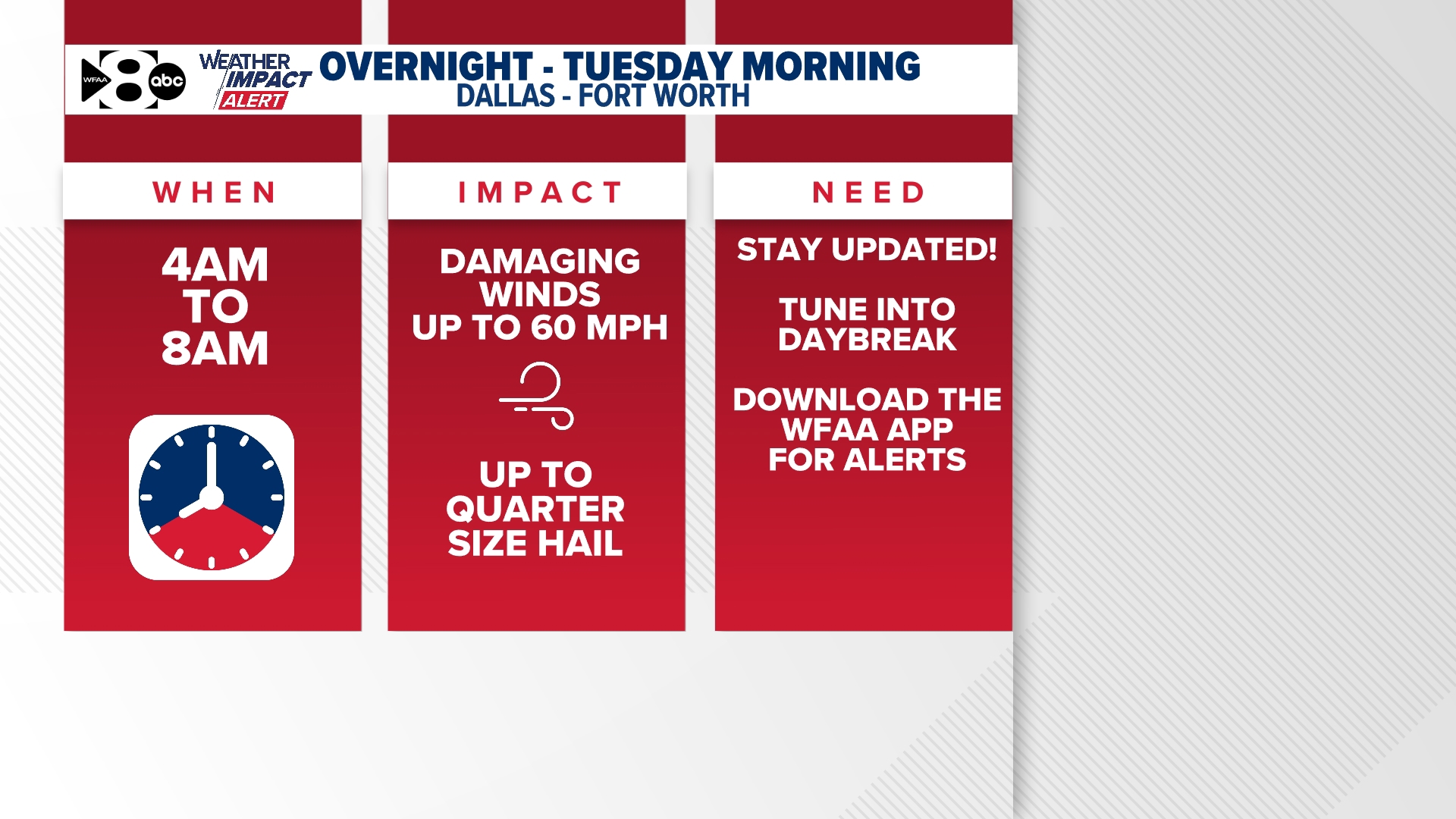 WFAA 8 abc
WEATHER IMPACT ALERT
OVERNIGHT - TUESDAY MORNING
DALLAS - FORT WORTH

WHEN

4AM TO 8AM

IMPACT

DAMAGING WINDS UP TO 60 MPH

UP TO QUARTER SIZE HAIL

NEED

STAY UPDATED!

TUNE INTO DAYBREAK

DOWNLOAD THE WFAA APP FOR ALERTS